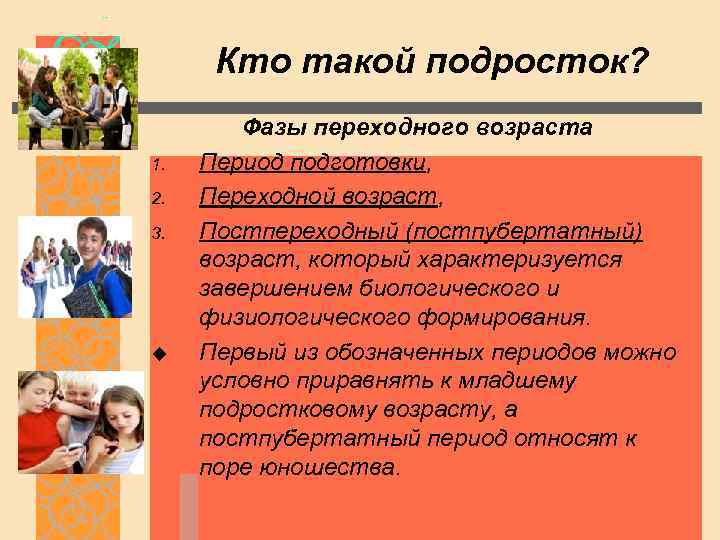 Кто такой подросток?

Фазы переходного возраста

1. Период подготовки,
2. Переходной возраст,
3. Постпереходный (постпубертатный) возраст, который характеризуется завершением биологического и физиологического формирования.

◆ Первый из обозначенных периодов можно условно приравнять к младшему подростковому возрасту, а постпубертатный период относят к поре юношества.